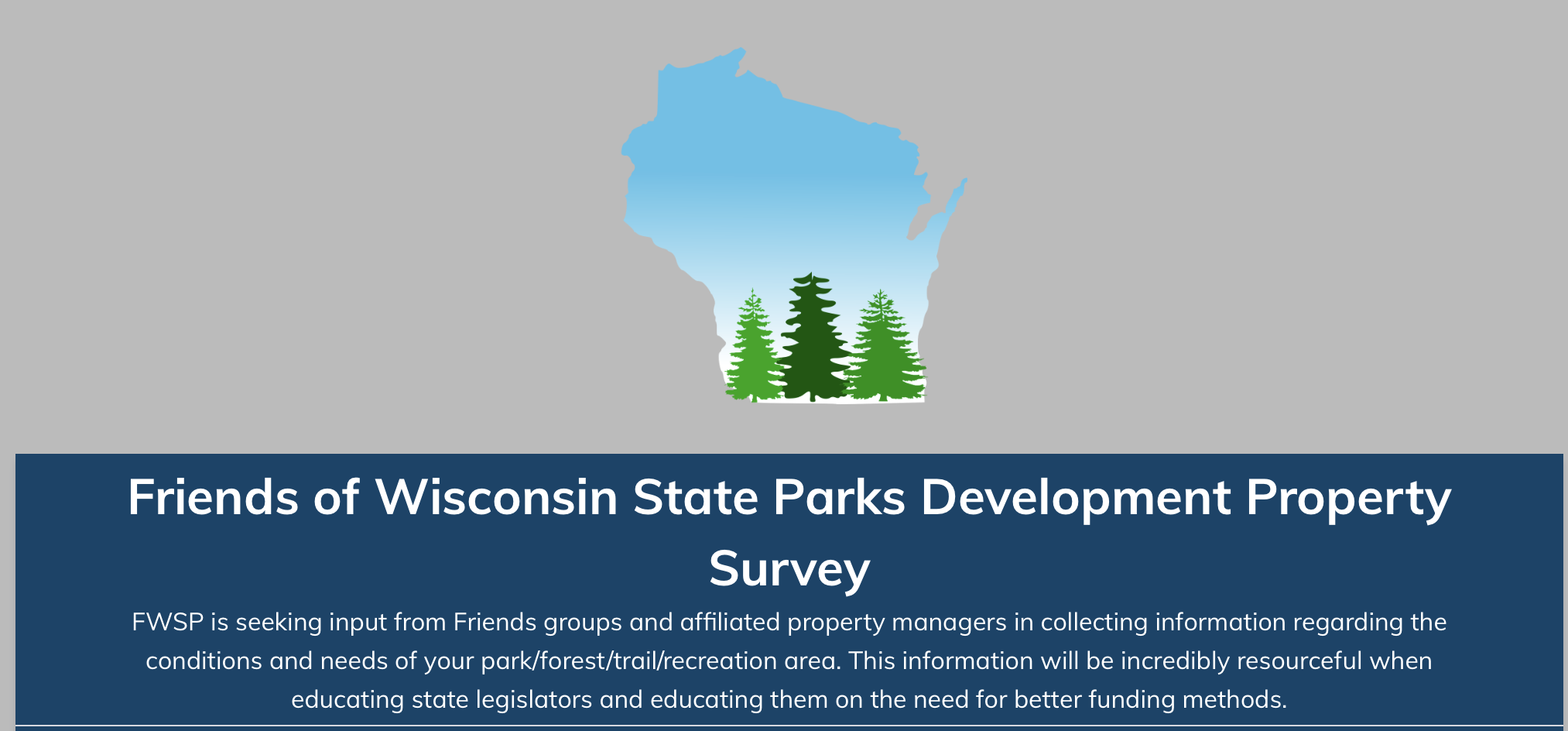 Friends of Wisconsin State Parks Development Property Survey

FWSP is seeking input from Friends groups and affiliated property managers in collecting information regarding the conditions and needs of your park/forest/trail/recreation area. This information will be incredibly resourceful when educating state legislators and educating them on the need for better funding methods.